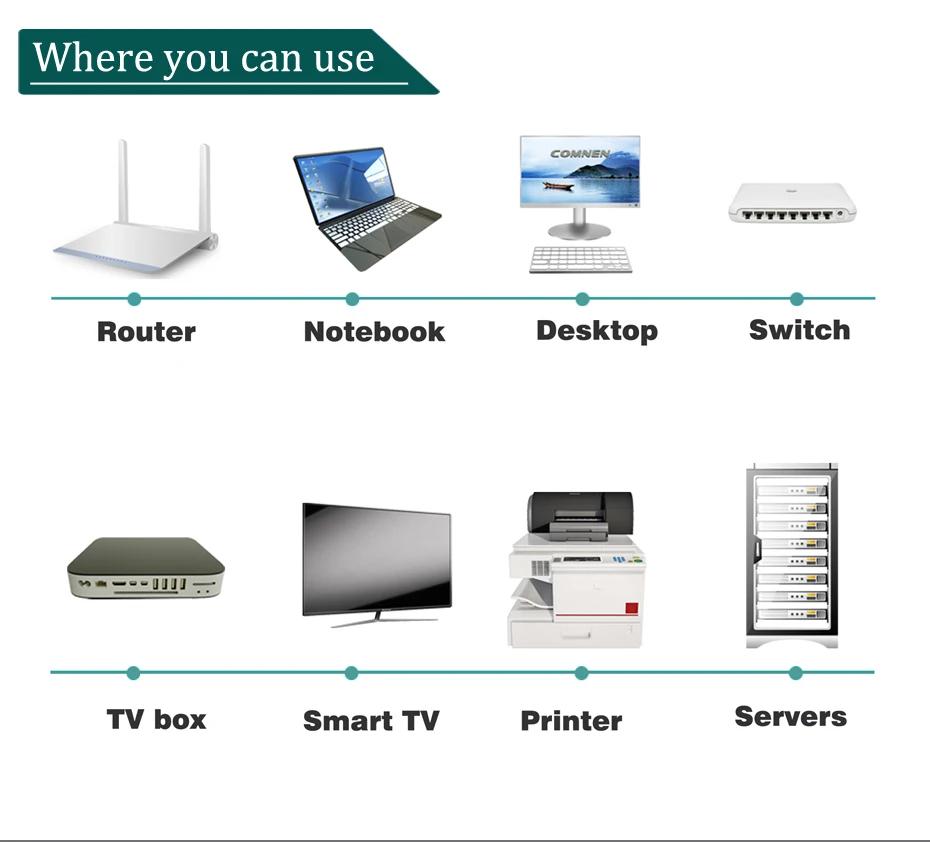 Where you can use

COMNEN

Router

Notebook

Desktop

Switch

TV box

Smart TV

Printer

Servers